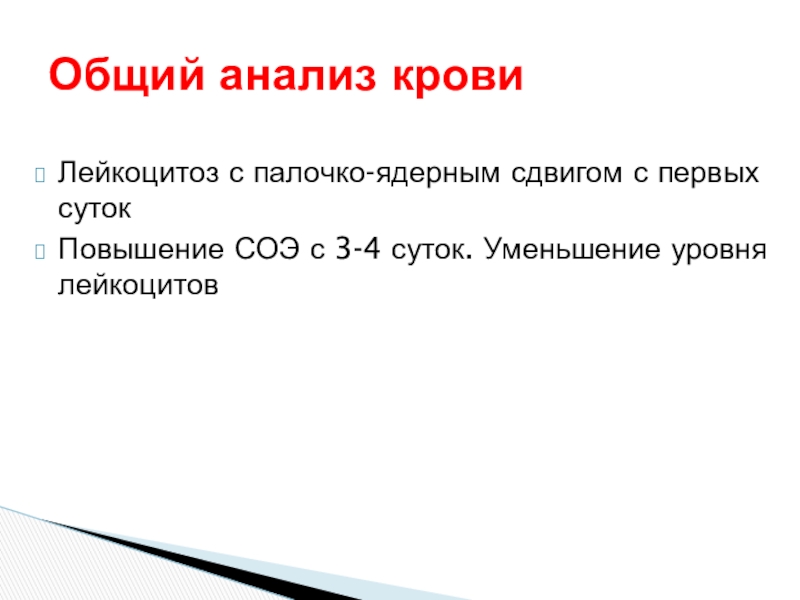 Общий анализ крови

Лейкоцитоз с палочко-ядерным сдвигом с первых суток

Повышение СОЭ с 3-4 суток. Уменьшение уровня лейкоцитов